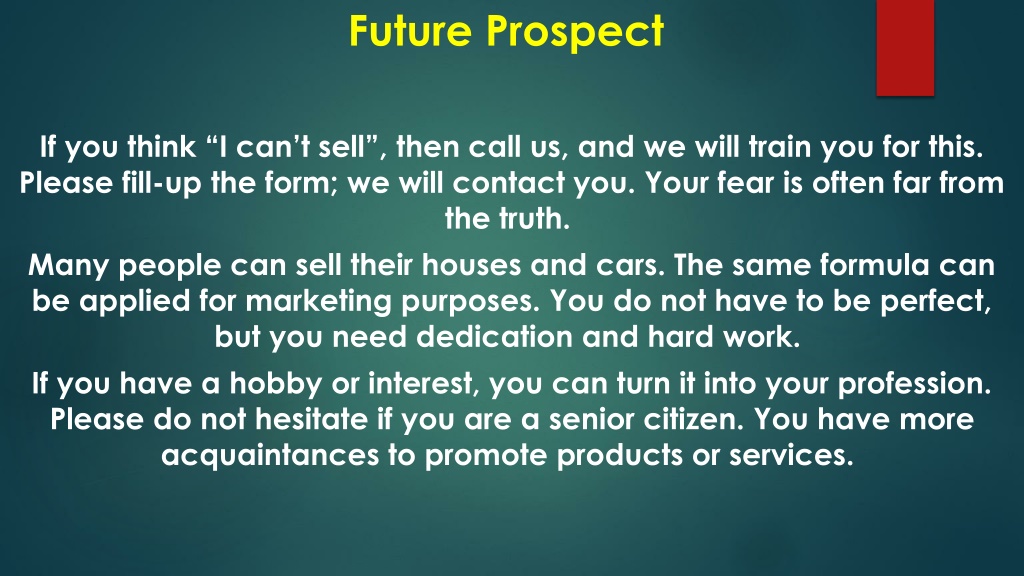 Future Prospect

If you think “I can’t sell”, then call us, and we will train you for this. Please fill-up the form; we will contact you. Your fear is often far from the truth.

Many people can sell their houses and cars. The same formula can be applied for marketing purposes. You do not have to be perfect, but you need dedication and hard work.

If you have a hobby or interest, you can turn it into your profession. Please do not hesitate if you are a senior citizen. You have more acquaintances to promote products or services.